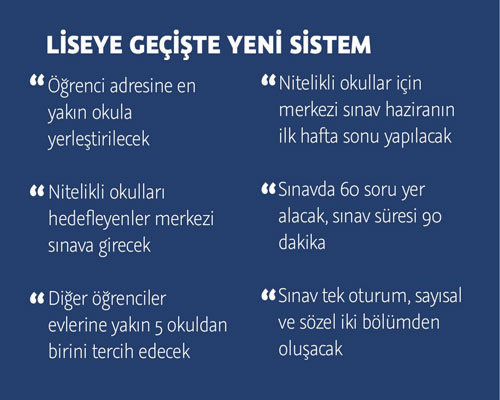 LİSEYE GEÇİŞTE YENİ SİSTEM

“ Öğrenci adresine en yakın okula yerleştirilecek

“ Nitelikli okulları hedefleyenler merkezi sınava girecek

“ Diğer öğrenciler evlerine yakın 5 okuldan birini tercih edecek

“ Nitelikli okullar için merkezi sınav haziranın ilk hafta sonu yapılacak

“ Sınavda 60 soru yer alacak, sınav süresi 90 dakika

“ Sınav tek oturum, sayısal ve sözel iki bölümden oluşacak